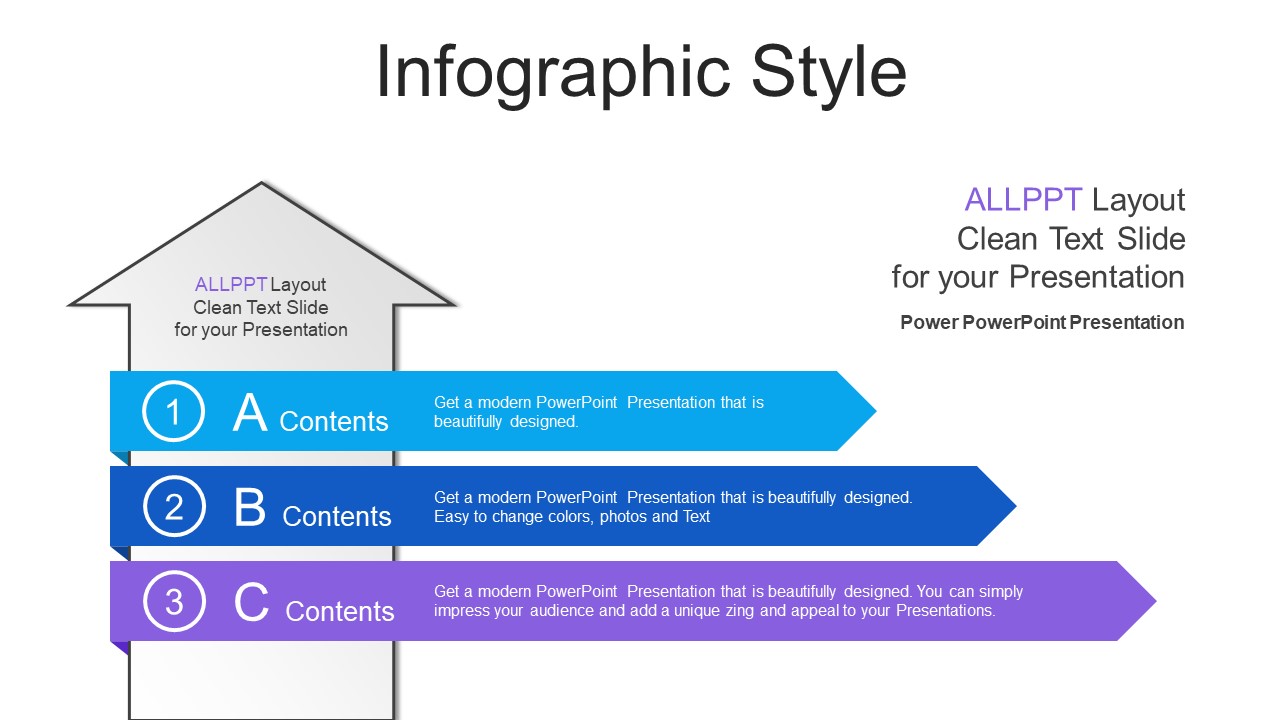 Infographic Style

ALLPPT Layout
Clean Text Slide
for your Presentation

ALLPPT Layout
Clean Text Slide
for your Presentation

Power PowerPoint Presentation

1 A Contents
Get a modern PowerPoint Presentation that is beautifully designed.

2 B Contents
Get a modern PowerPoint Presentation that is beautifully designed. Easy to change colors, photos and Text

3 C Contents
Get a modern PowerPoint Presentation that is beautifully designed. You can simply impress your audience and add a unique zing and appeal to your Presentations.